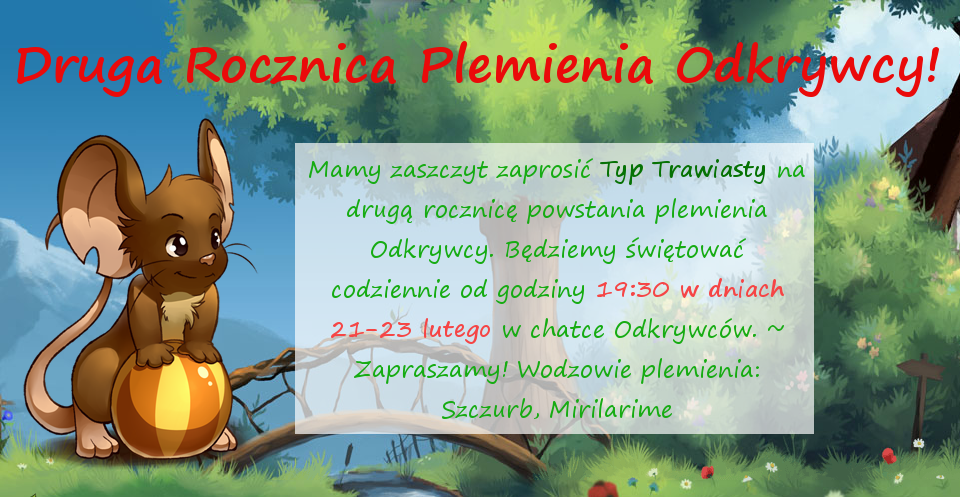 Druga Rocznica Plemienia Odkrywcy!

Mamy zaszczyt zaprosić Typ Trawiasty na drugą rocznicę powstania plemienia Odkrywcy. Będziemy świętować codziennie od godziny 19:30 w dniach 21-23 lutego w chatce Odkrywców. ~ Zapraszamy! Wodzowie plemienia: Szczurb, Mirilarime